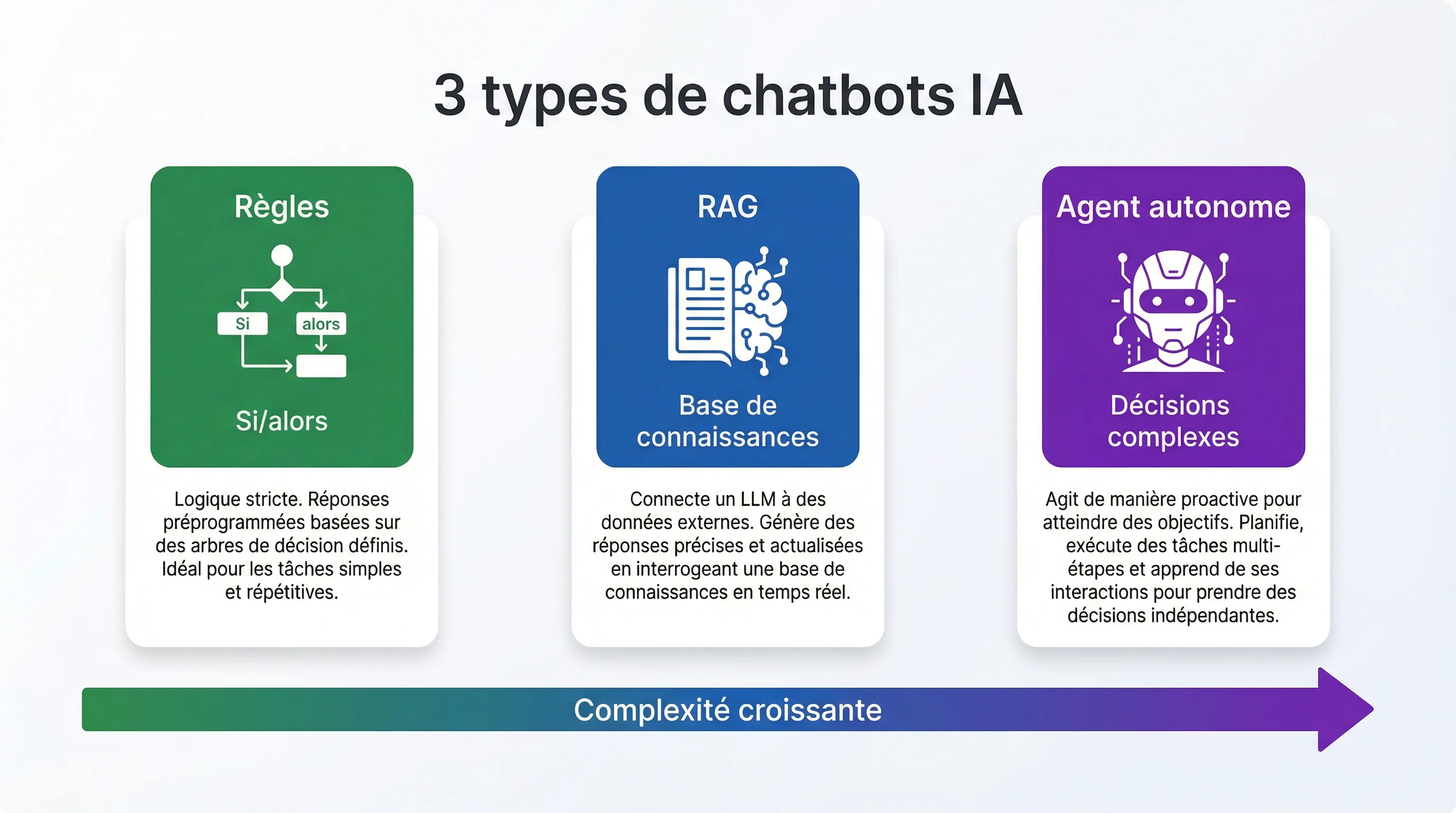 3 types de chatbots IA

Règles

Si

alors

Si/alors

Logique stricte. Réponses préprogrammées basées sur des arbres de décision définis. Idéal pour les tâches simples et répétitives.

RAG

Base de connaissances

Connecte un LLM à des données externes. Génère des réponses précises et actualisées en interrogeant une base de connaissances en temps réel.

Agent autonome

Décisions complexes

Agit de manière proactive pour atteindre des objectifs. Planifie, exécute des tâches multi-étapes et apprend de ses interactions pour prendre des décisions indépendantes.

Complexité croissante